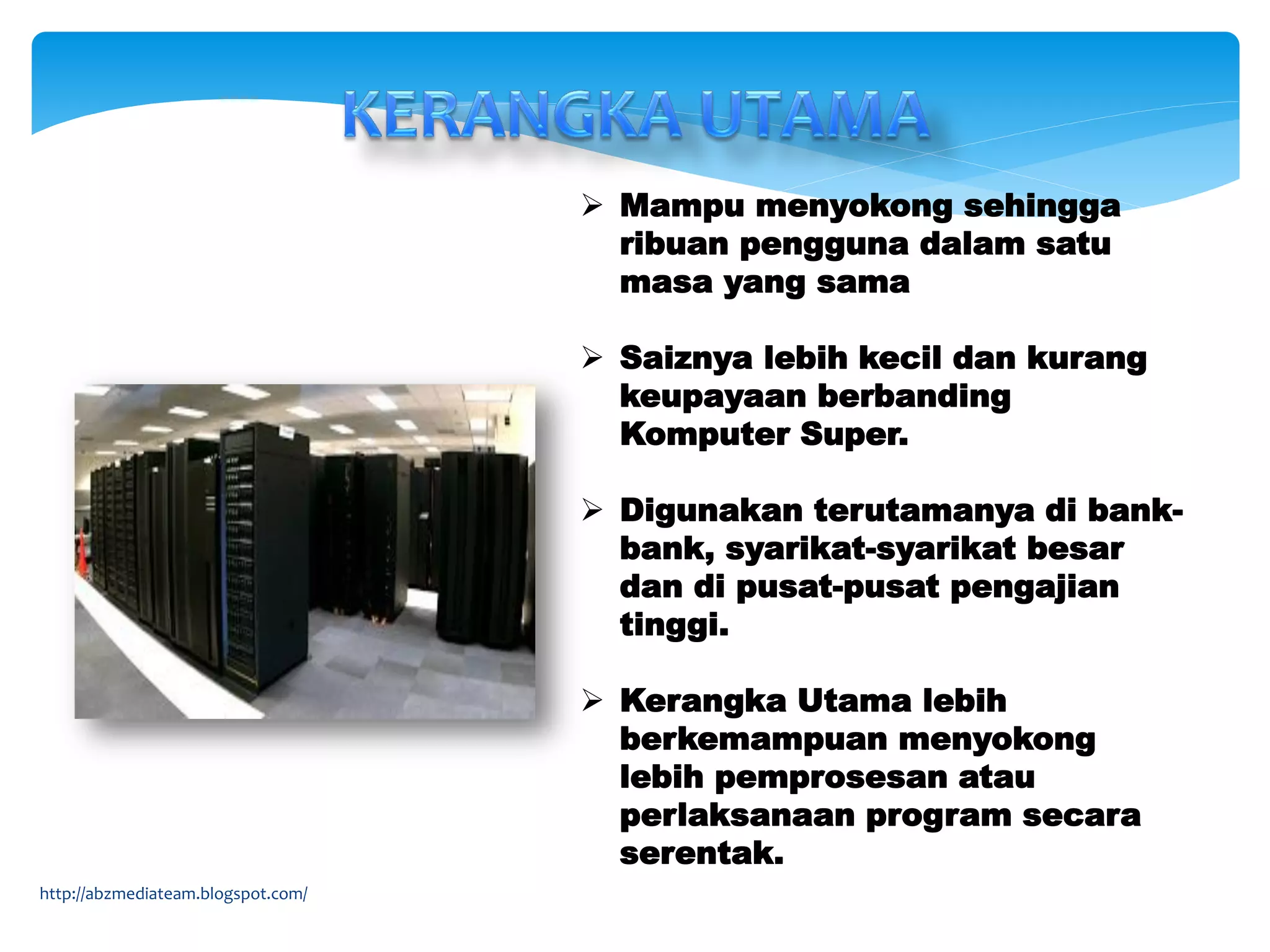 KERANGKA UTAMA

➢ Mampu menyokong sehingga ribuan pengguna dalam satu masa yang sama

➢ Saiznya lebih kecil dan kurang keupayaan berbanding Komputer Super.

➢ Digunakan terutamanya di bank-bank, syarikat-syarikat besar dan di pusat-pusat pengajian tinggi.

➢ Kerangka Utama lebih berkemampuan menyokong lebih pemprosesan atau perlaksanaan program secara serentak.

http://abzmediateam.blogspot.com/